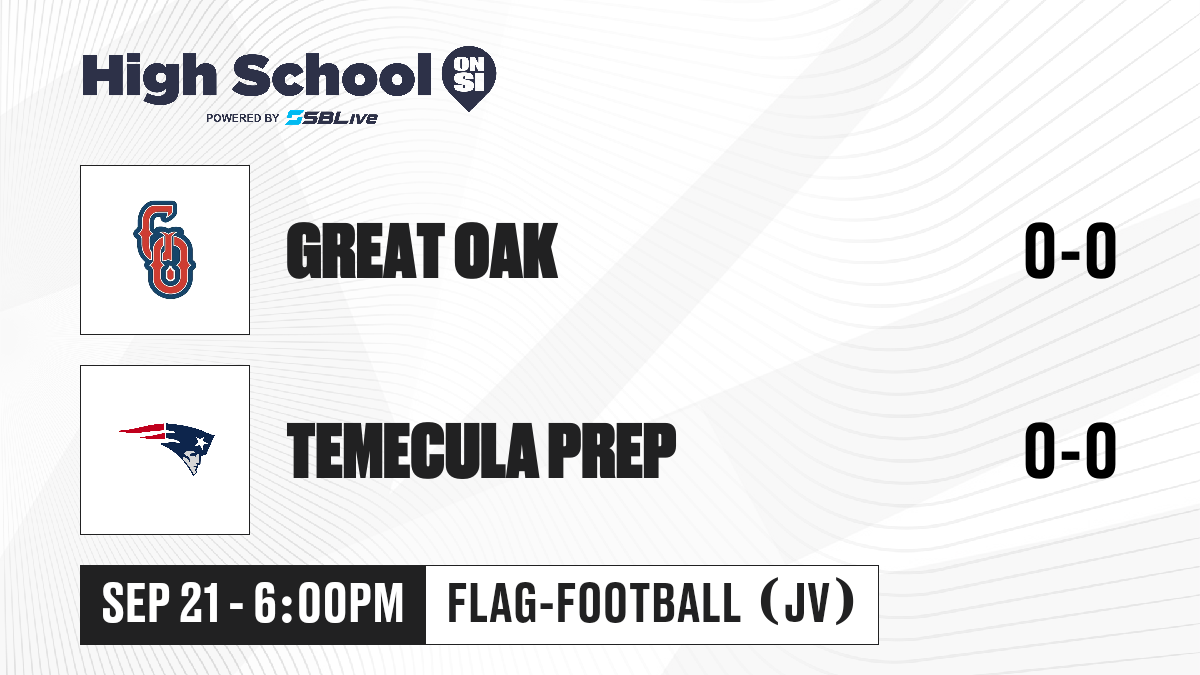 High School ON SI
POWERED BY SBLive

GO

GREAT OAK 0-0

TEMECULA PREP 0-0

SEP 21 - 6:00PM FLAG-FOOTBALL (JV)